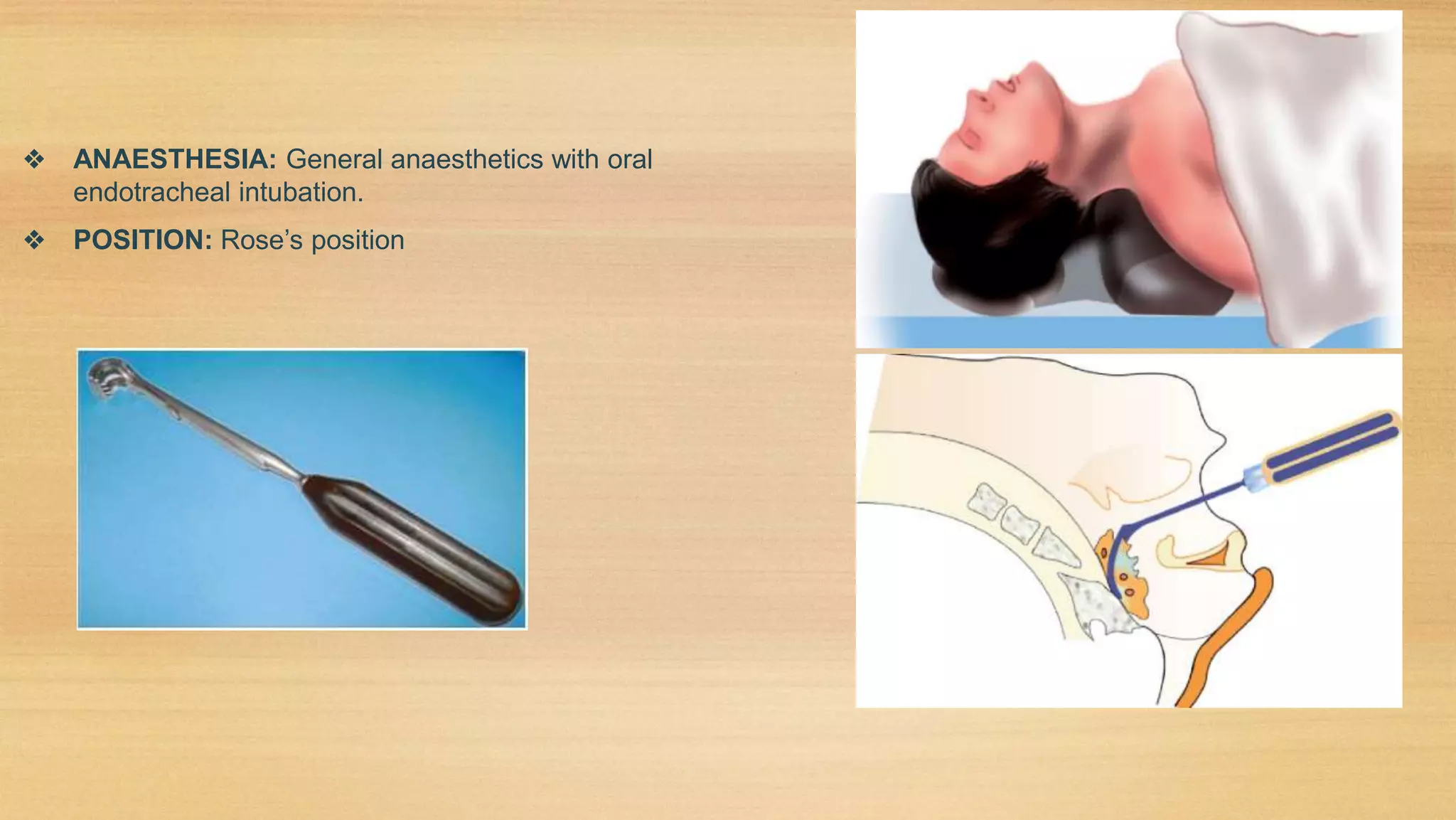 ❖ ANAESTHESIA: General anaesthetics with oral endotracheal intubation.

❖ POSITION: Rose's position